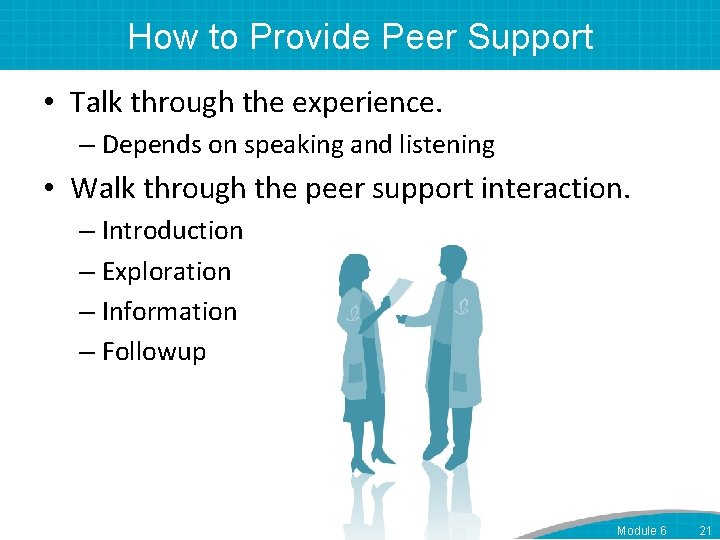 How to Provide Peer Support

• Talk through the experience.
 – Depends on speaking and listening

• Walk through the peer support interaction.
 – Introduction
 – Exploration
 – Information
 – Followup

Module 6 21